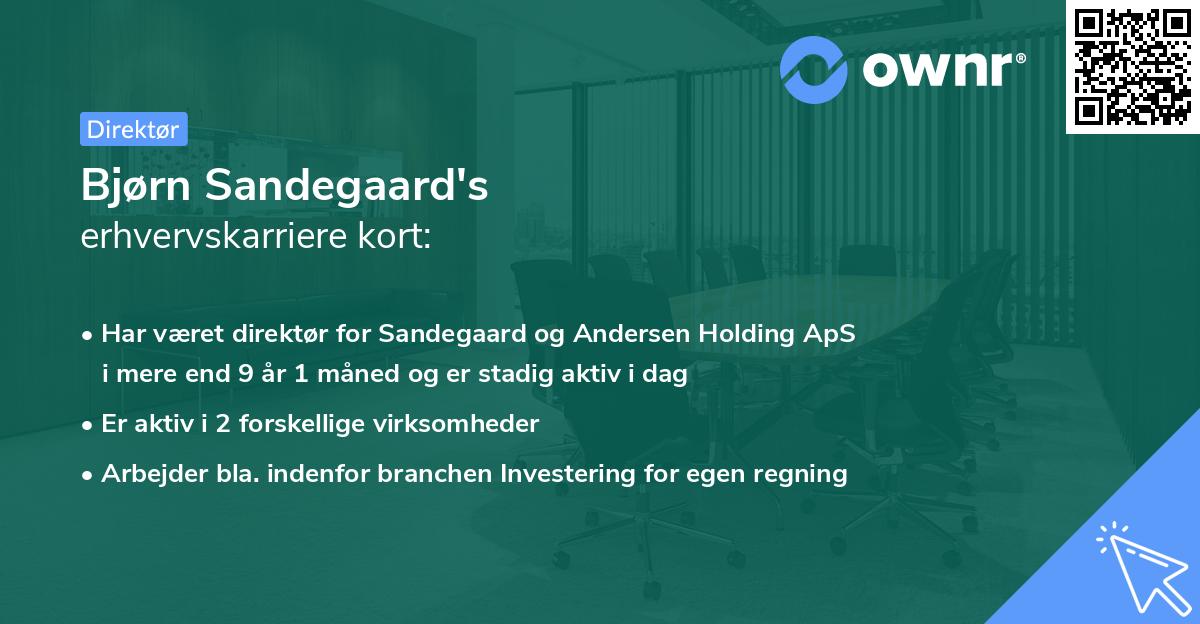 ownr®

Direktør

Bjørn Sandegaard's
erhvervskarriere kort:

• Har været direktør for Sandegaard og Andersen Holding ApS i mere end 9 år 1 måned og er stadig aktiv i dag

• Er aktiv i 2 forskellige virksomheder

• Arbejder bla. indenfor branchen Investering for egen regning